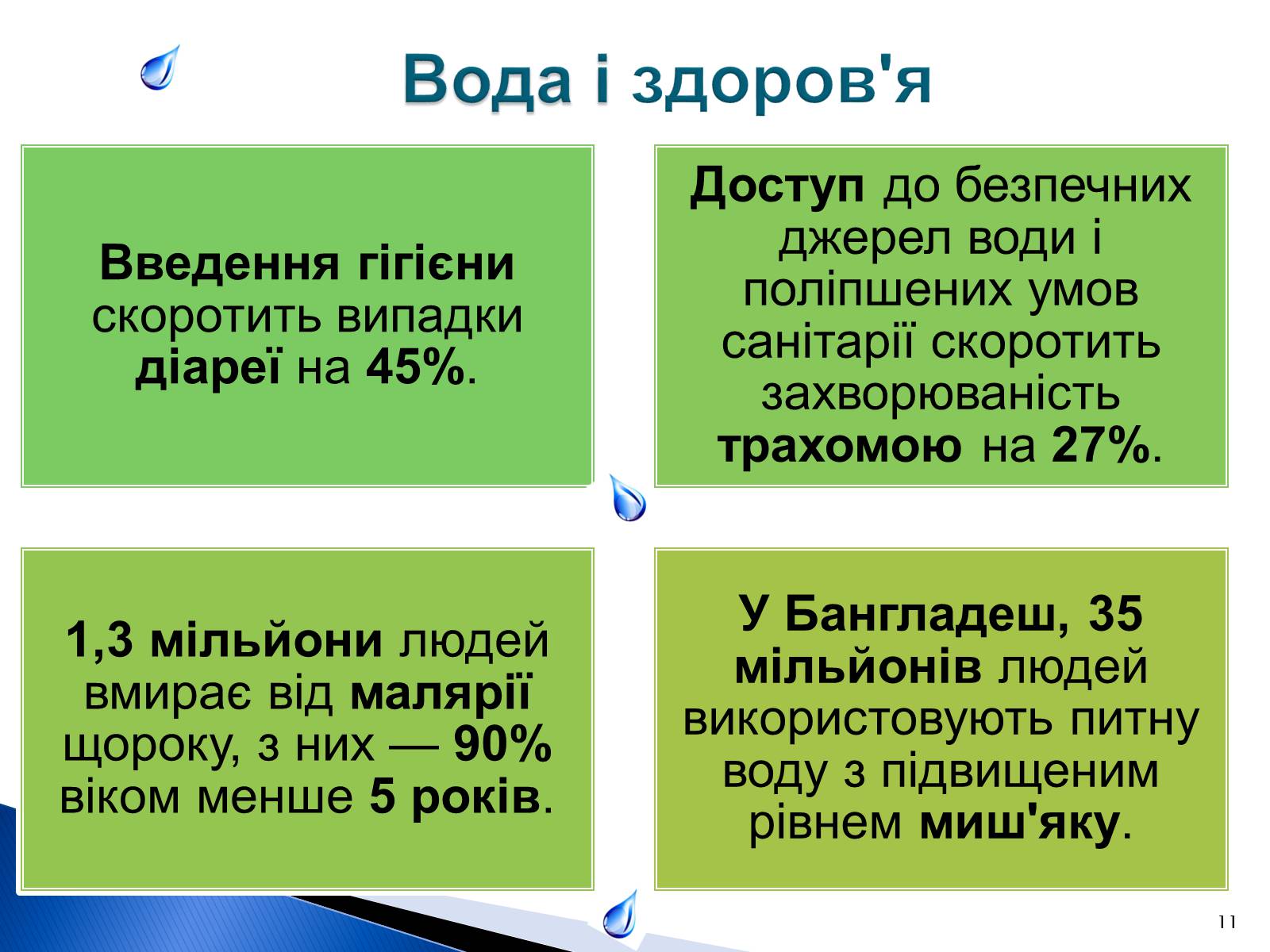 Вода і здоров'я

Введення гігієни скоротить випадки діареї на 45%.

Доступ до безпечних джерел води і поліпшених умов санітарії скоротить захворюваність трахомою на 27%.

1,3 мільйони людей вмирає від малярії щороку, з них — 90% віком менше 5 років.

У Бангладеш, 35 мільйонів людей використовують питну воду з підвищеним рівнем миш'яку.

11